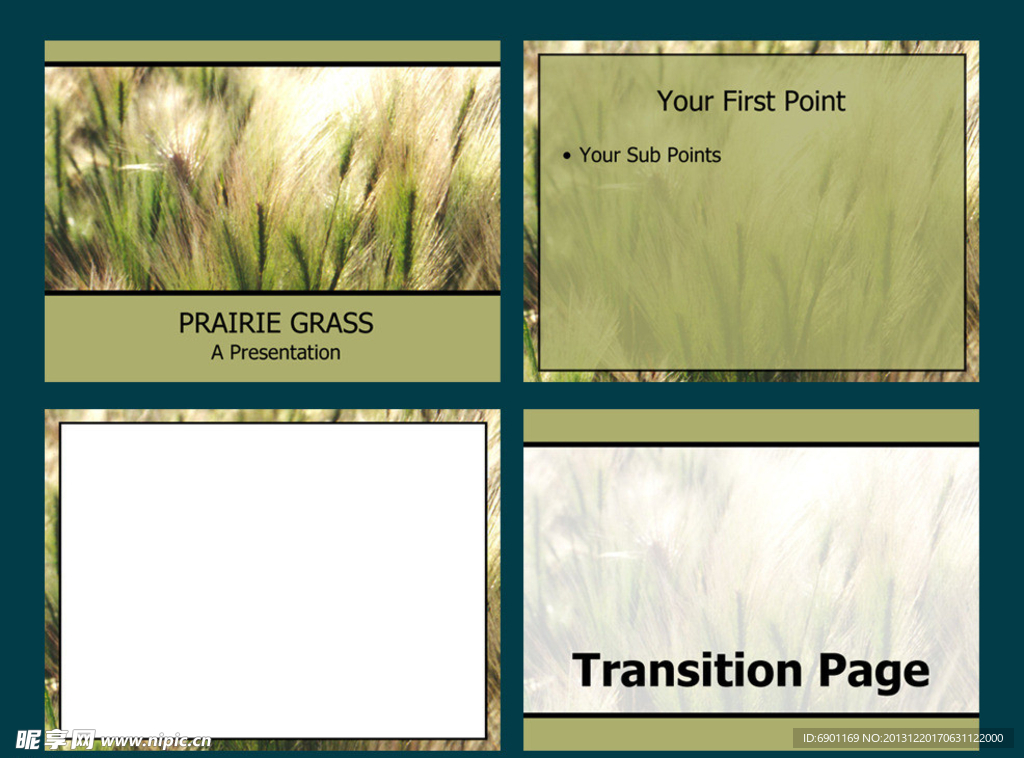 PRAIRIE GRASS
A Presentation

Your First Point

• Your Sub Points

Transition Page

昵享网 www.nipic.cn

ID:6901169 NO:20131220170631122000